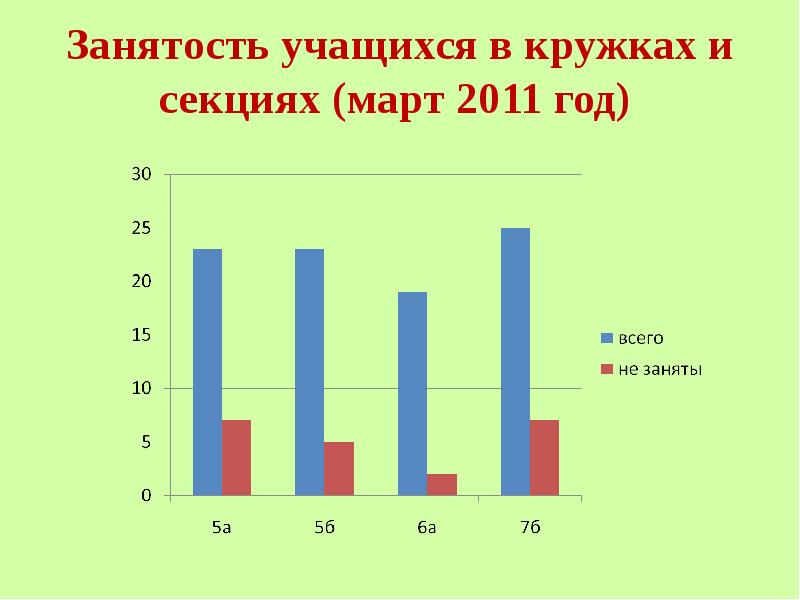 Занятость учащихся в кружках и секциях (март 2011 год)

30
25
20
15
10
5
0

5а
5б
6а
7б

всего
не заняты